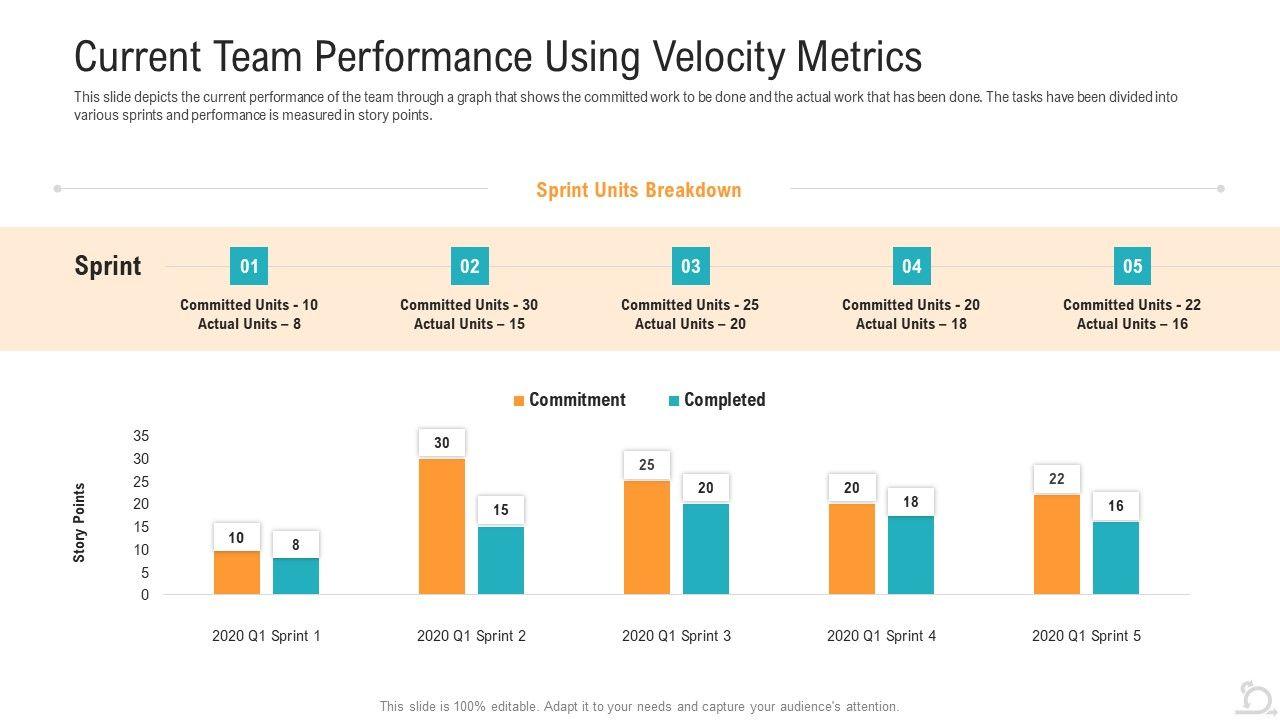 Current Team Performance Using Velocity Metrics

This slide depicts the current performance of the team through a graph that shows the committed work to be done and the actual work that has been done. The tasks have been divided into various sprints and performance is measured in story points.

Sprint Units Breakdown

Sprint

01
Committed Units - 10
Actual Units – 8

02
Committed Units - 30
Actual Units – 15

03
Committed Units - 25
Actual Units – 20

04
Committed Units - 20
Actual Units – 18

05
Committed Units - 22
Actual Units – 16

Commitment Completed

Story Points

35
30
25
20
15
10
5
0

10 8
30 15
25 20
20 18
22 16

2020 Q1 Sprint 1
2020 Q1 Sprint 2
2020 Q1 Sprint 3
2020 Q1 Sprint 4
2020 Q1 Sprint 5

This slide is 100% editable. Adapt it to your needs and capture your audience's attention.